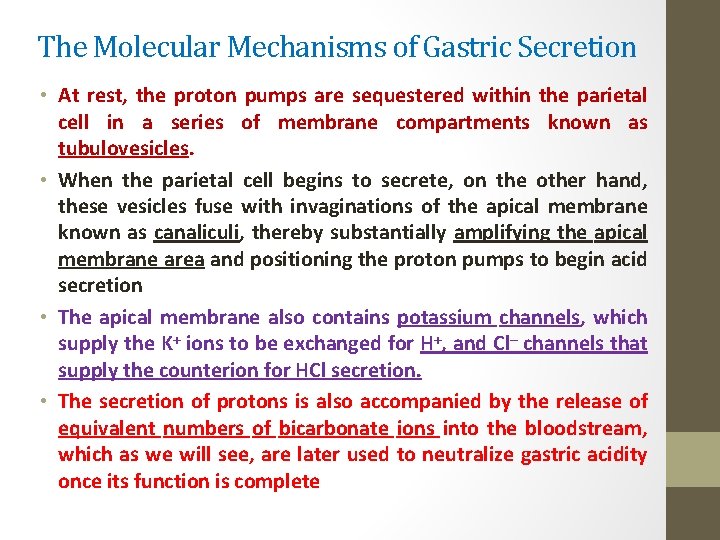 The Molecular Mechanisms of Gastric Secretion

• At rest, the proton pumps are sequestered within the parietal cell in a series of membrane compartments known as tubulovesicles.

• When the parietal cell begins to secrete, on the other hand, these vesicles fuse with invaginations of the apical membrane known as canaliculi, thereby substantially amplifying the apical membrane area and positioning the proton pumps to begin acid secretion

• The apical membrane also contains potassium channels, which supply the $K^+$ ions to be exchanged for $H^+$, and $Cl^-$ channels that supply the counterion for HCl secretion.

• The secretion of protons is also accompanied by the release of equivalent numbers of bicarbonate ions into the bloodstream, which as we will see, are later used to neutralize gastric acidity once its function is complete